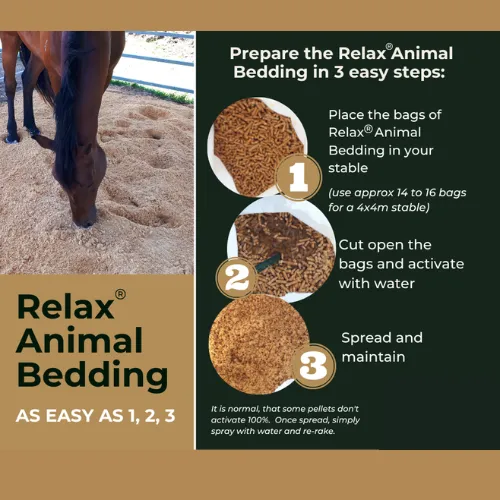 Relax® Animal Bedding

AS EASY AS 1, 2, 3

Prepare the Relax® Animal Bedding in 3 easy steps:

1

Place the bags of Relax® Animal Bedding in your stable

(use approx 14 to 16 bags for a 4x4m stable)

2

Cut open the bags and activate with water

3

Spread and maintain

It is normal, that some pellets don't activate 100%. Once spread, simply spray with water and re-rake.